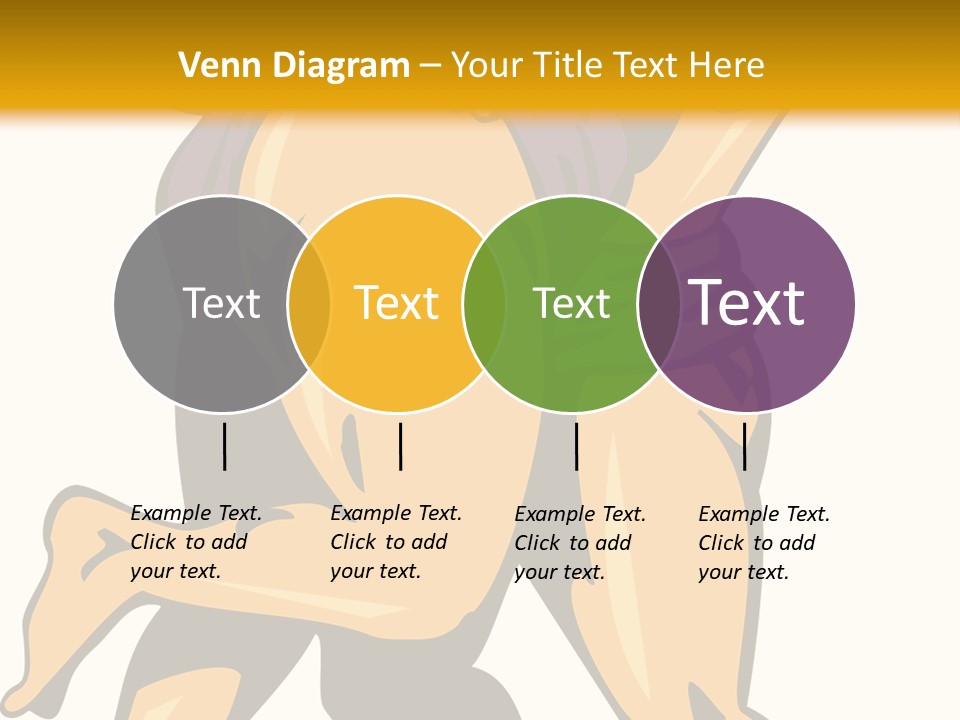 Venn Diagram – Your Title Text Here

Text

Text

Text

Text

Example Text. Click to add your text.

Example Text. Click to add your text.

Example Text. Click to add your text.

Example Text. Click to add your text.